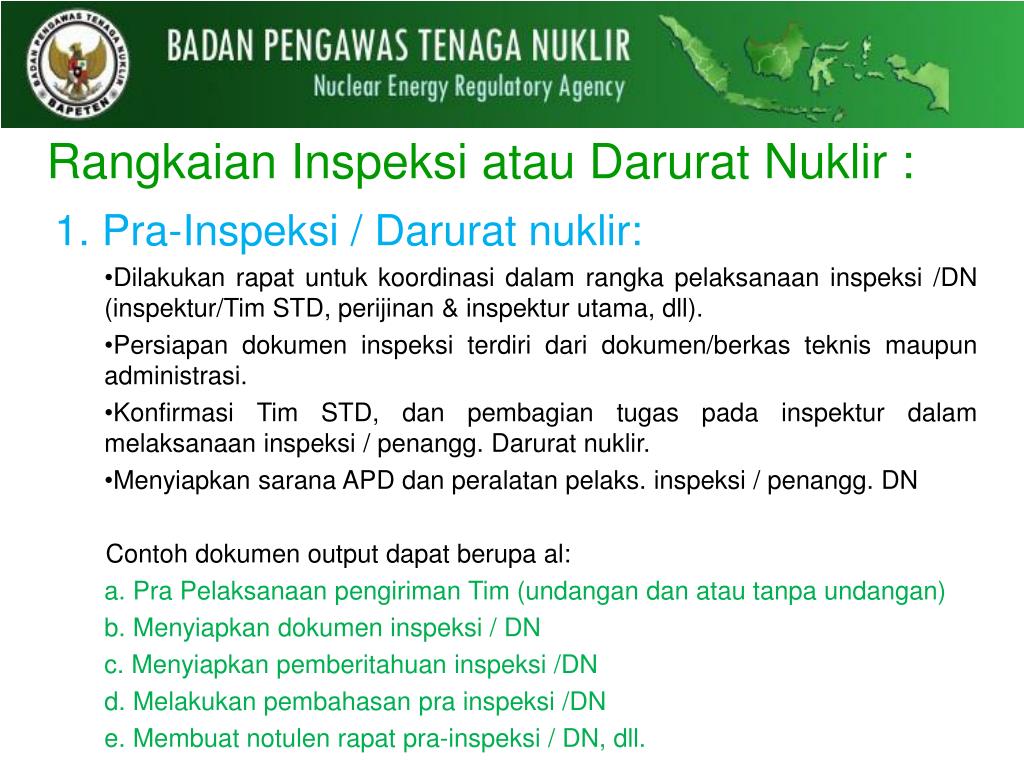 BADAN PENGAWAS TENAGA NUKLIR
BAPETEN

BADAN PENGAWAS TENAGA NUKLIR
Nuclear Energy Regulatory Agency

Rangkaian Inspeksi atau Darurat Nuklir :

1. Pra-Inspeksi / Darurat nuklir:

•Dilakukan rapat untuk koordinasi dalam rangka pelaksanaan inspeksi /DN (inspektur/Tim STD, perijinan & inspektur utama, dll).

•Persiapan dokumen inspeksi terdiri dari dokumen/berkas teknis maupun administrasi.

•Konfirmasi Tim STD, dan pembagian tugas pada inspektur dalam melaksanaan inspeksi / penangg. Darurat nuklir.

•Menyiapkan sarana APD dan peralatan pelaks. inspeksi / penangg. DN

Contoh dokumen output dapat berupa al:

a. Pra Pelaksanaan pengiriman Tim (undangan dan atau tanpa undangan)

b. Menyiapkan dokumen inspeksi / DN

c. Menyiapkan pemberitahuan inspeksi /DN

d. Melakukan pembahasan pra inspeksi /DN

e. Membuat notulen rapat pra-inspeksi / DN, dll.